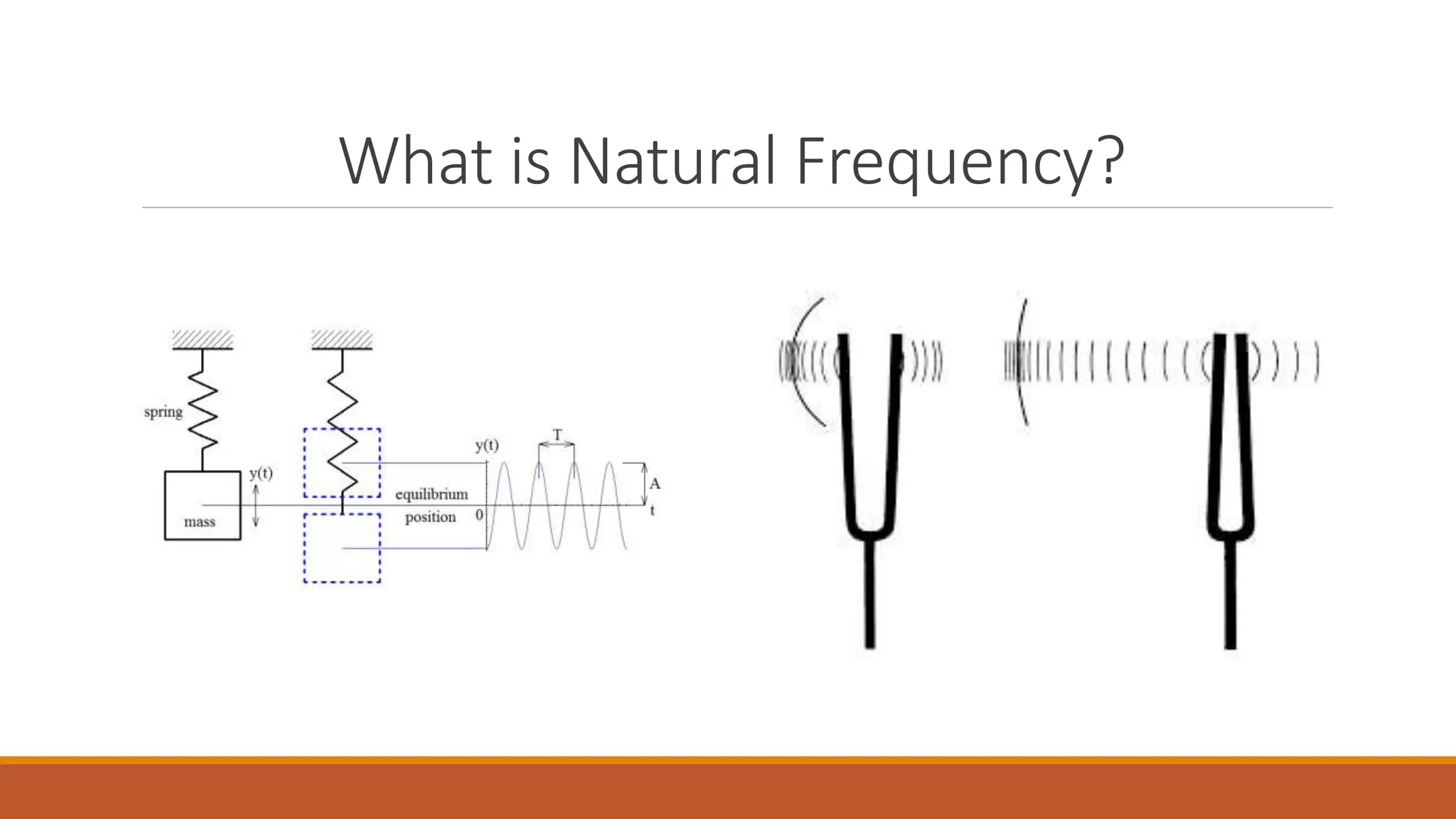 What is Natural Frequency?

spring

mass

y(t)

equilibrium position

y(t)

T

A

0

t